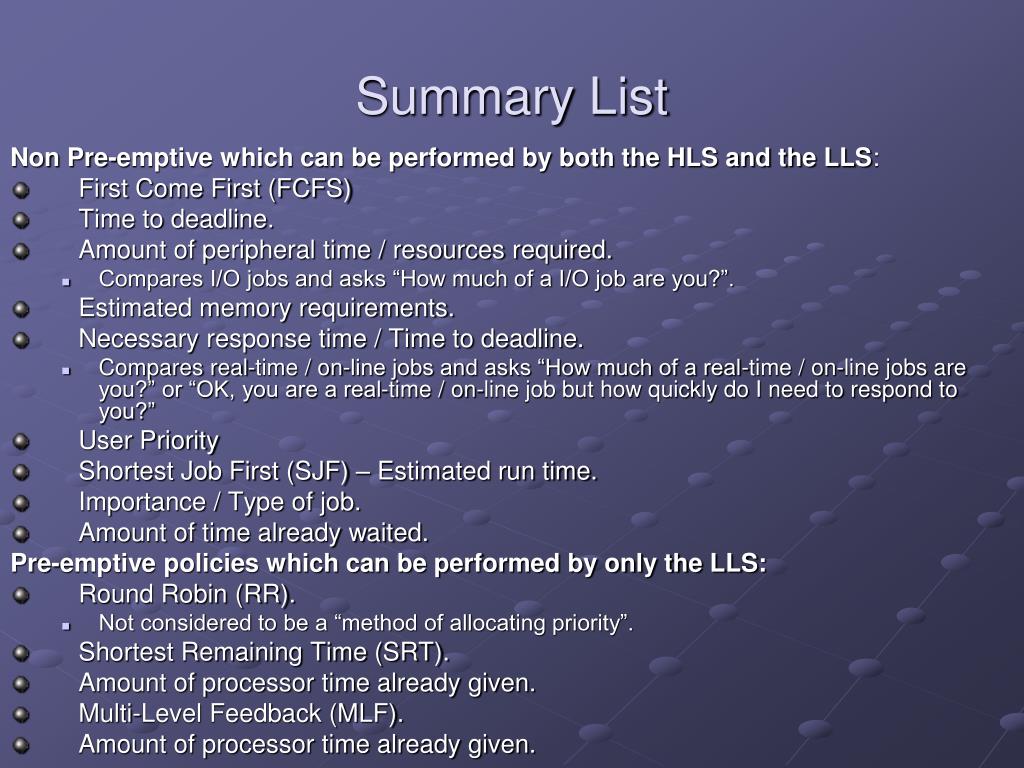 Summary List

Non Pre-emptive which can be performed by both the HLS and the LLS:

First Come First (FCFS)

Time to deadline.

Amount of peripheral time / resources required.

Compares I/O jobs and asks “How much of a I/O job are you?”.

Estimated memory requirements.

Necessary response time / Time to deadline.

Compares real-time / on-line jobs and asks “How much of a real-time / on-line jobs are you?” or “OK, you are a real-time / on-line job but how quickly do I need to respond to you?”

User Priority

Shortest Job First (SJF) – Estimated run time.

Importance / Type of job.

Amount of time already waited.

Pre-emptive policies which can be performed by only the LLS:

Round Robin (RR).

Not considered to be a “method of allocating priority”.

Shortest Remaining Time (SRT).

Amount of processor time already given.

Multi-Level Feedback (MLF).

Amount of processor time already given.